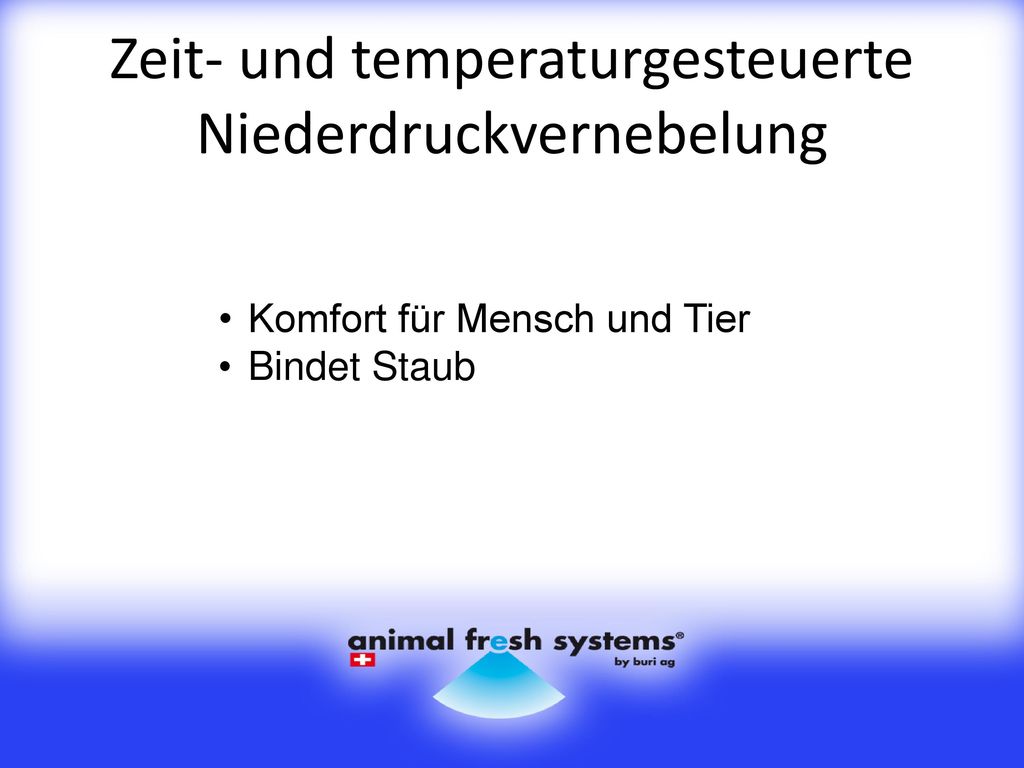 Zeit- und temperaturgesteuerte Niederdruckvernebelung

• Komfort für Mensch und Tier
• Bindet Staub

animal fresh systems®
by buri ag